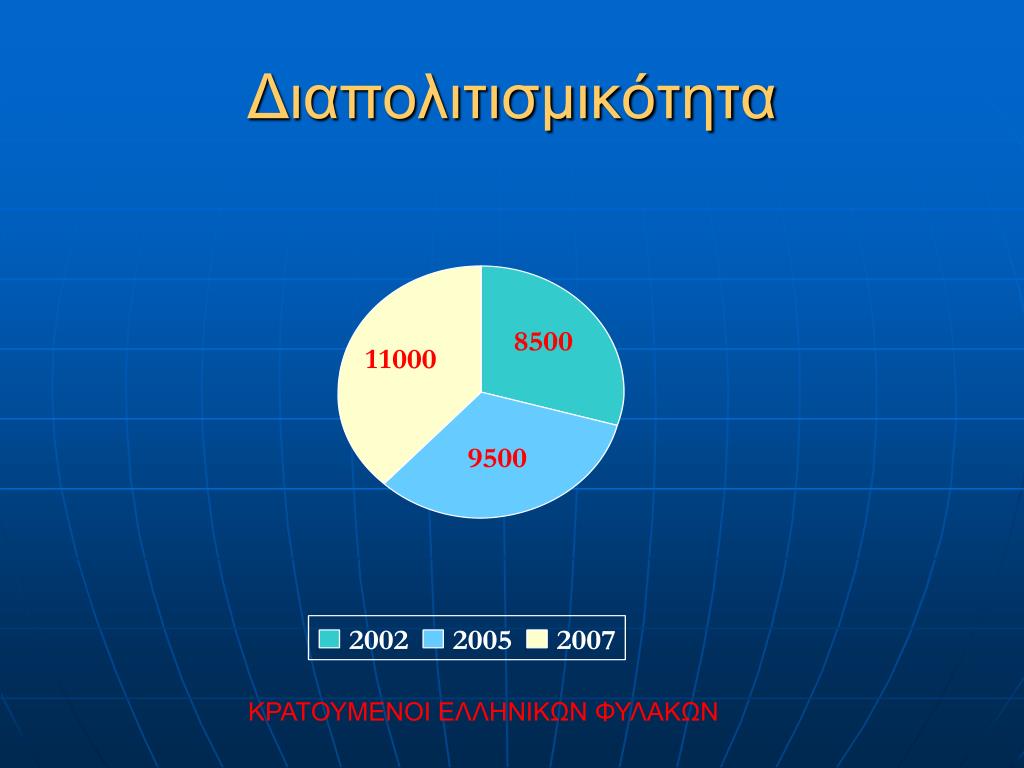 Διαπολιτισμικότητα

8500

11000

9500

2002 2005 2007

ΚΡΑΤΟΥΜΕΝΟΙ ΕΛΛΗΝΙΚΩΝ ΦΥΛΑΚΩΝ